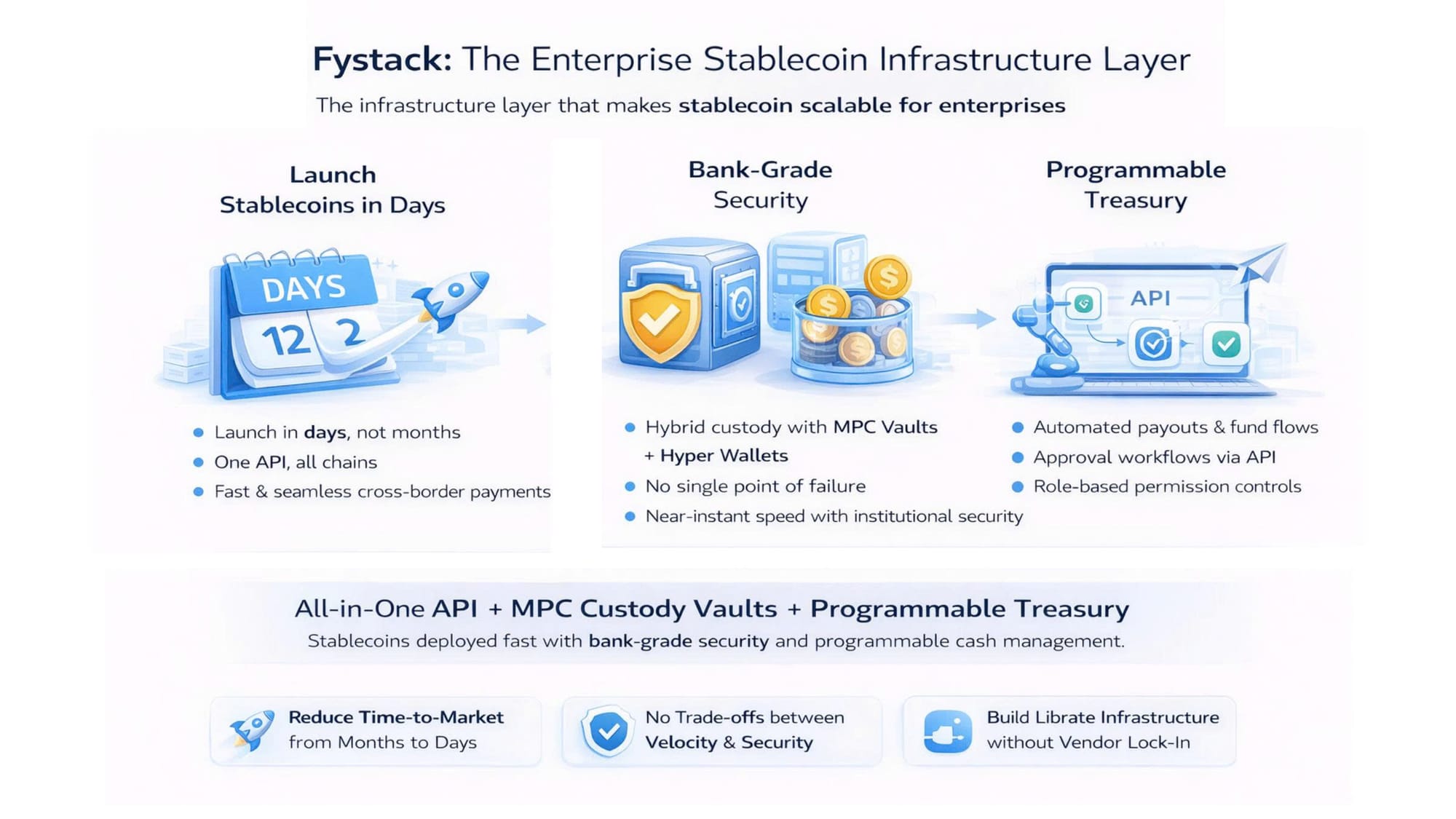 Fystack: The Enterprise Stablecoin Infrastructure Layer

The infrastructure layer that makes stablecoin scalable for enterprises

Launch Stablecoins in Days

DAYS
12 2

- Launch in days, not months
- One API, all chains
- Fast & seamless cross-border payments

Bank-Grade Security

- Hybrid custody with MPC Vaults + Hyper Wallets
- No single point of failure
- Near-instant speed with institutional security

Programmable Treasury

API

- Automated payouts & fund flows
- Approval workflows via API
- Role-based permission controls

All-in-One API + MPC Custody Vaults + Programmable Treasury

Stablecoins deployed fast with bank-grade security and programmable cash management.

Reduce Time-to-Market from Months to Days

No Trade-offs between Velocity & Security

Build Librate Infrastructure without Vendor Lock-In